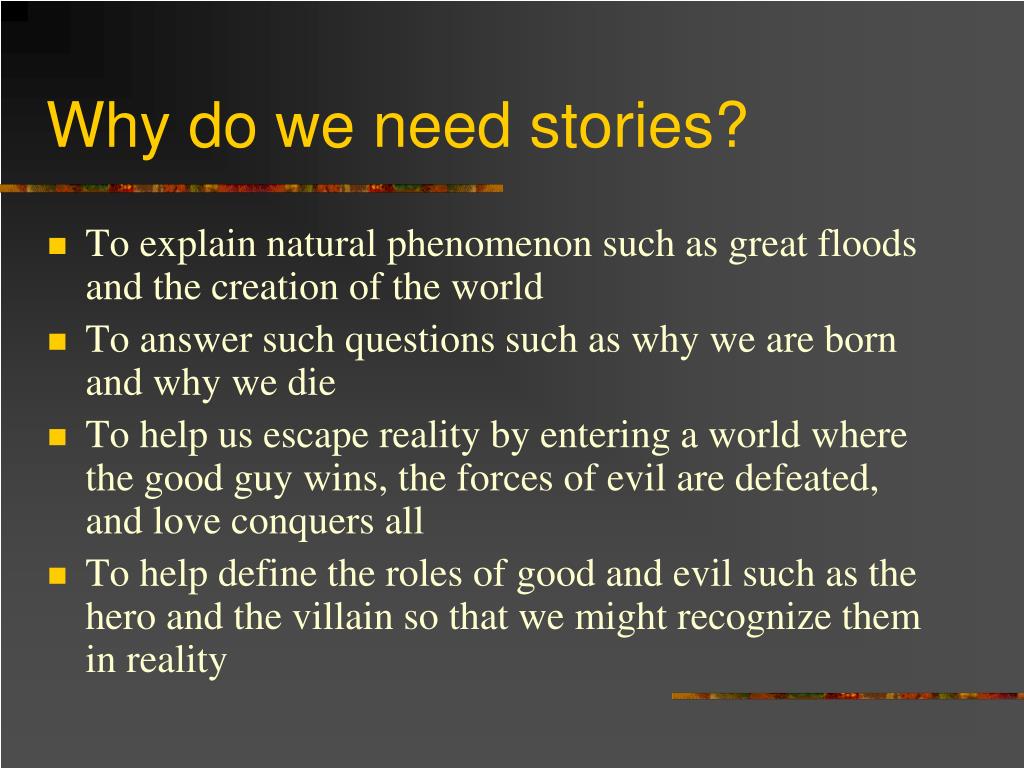 Why do we need stories?

- To explain natural phenomenon such as great floods and the creation of the world
- To answer such questions such as why we are born and why we die
- To help us escape reality by entering a world where the good guy wins, the forces of evil are defeated, and love conquers all
- To help define the roles of good and evil such as the hero and the villain so that we might recognize them in reality